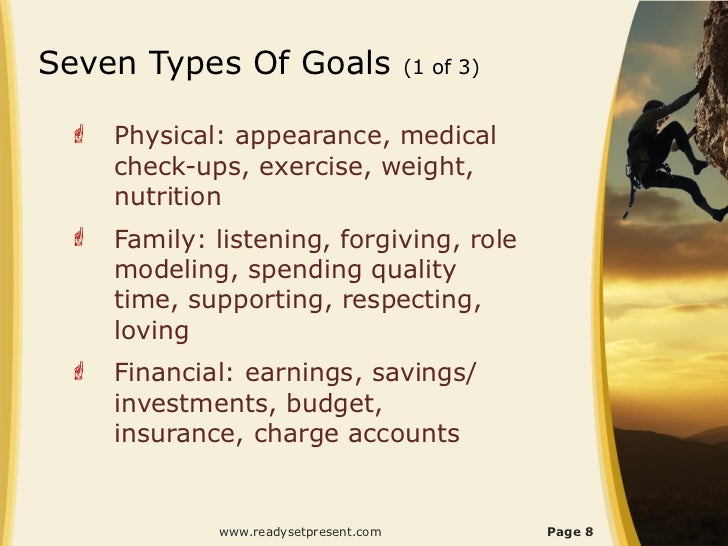 Seven Types Of Goals (1 of 3)

Physical: appearance, medical check-ups, exercise, weight, nutrition

Family: listening, forgiving, role modeling, spending quality time, supporting, respecting, loving

Financial: earnings, savings/ investments, budget, insurance, charge accounts

www.readysetpresent.com

Page 8